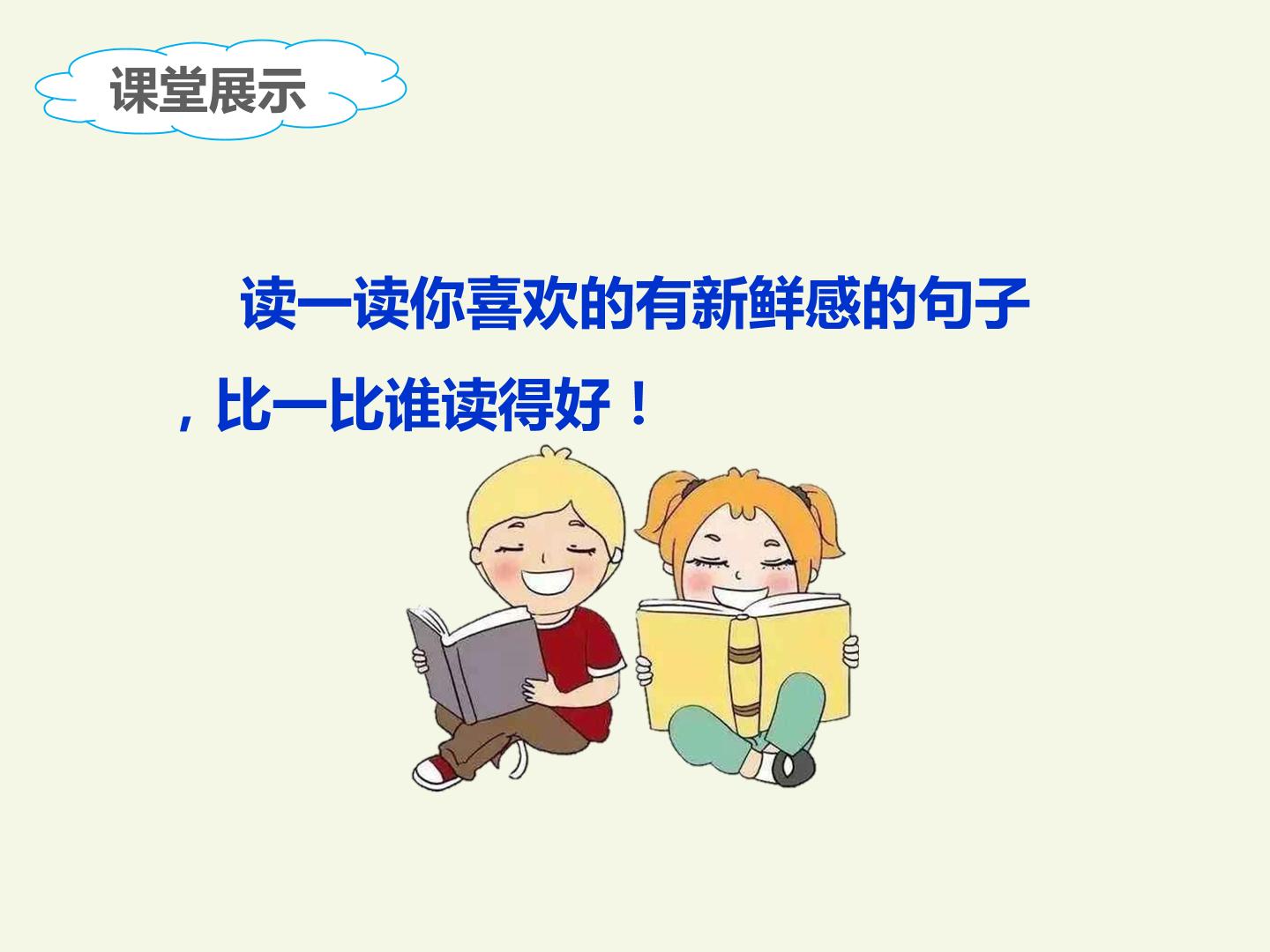 课堂展示

读一读你喜欢的有新鲜感的句子，比一比谁读得好！